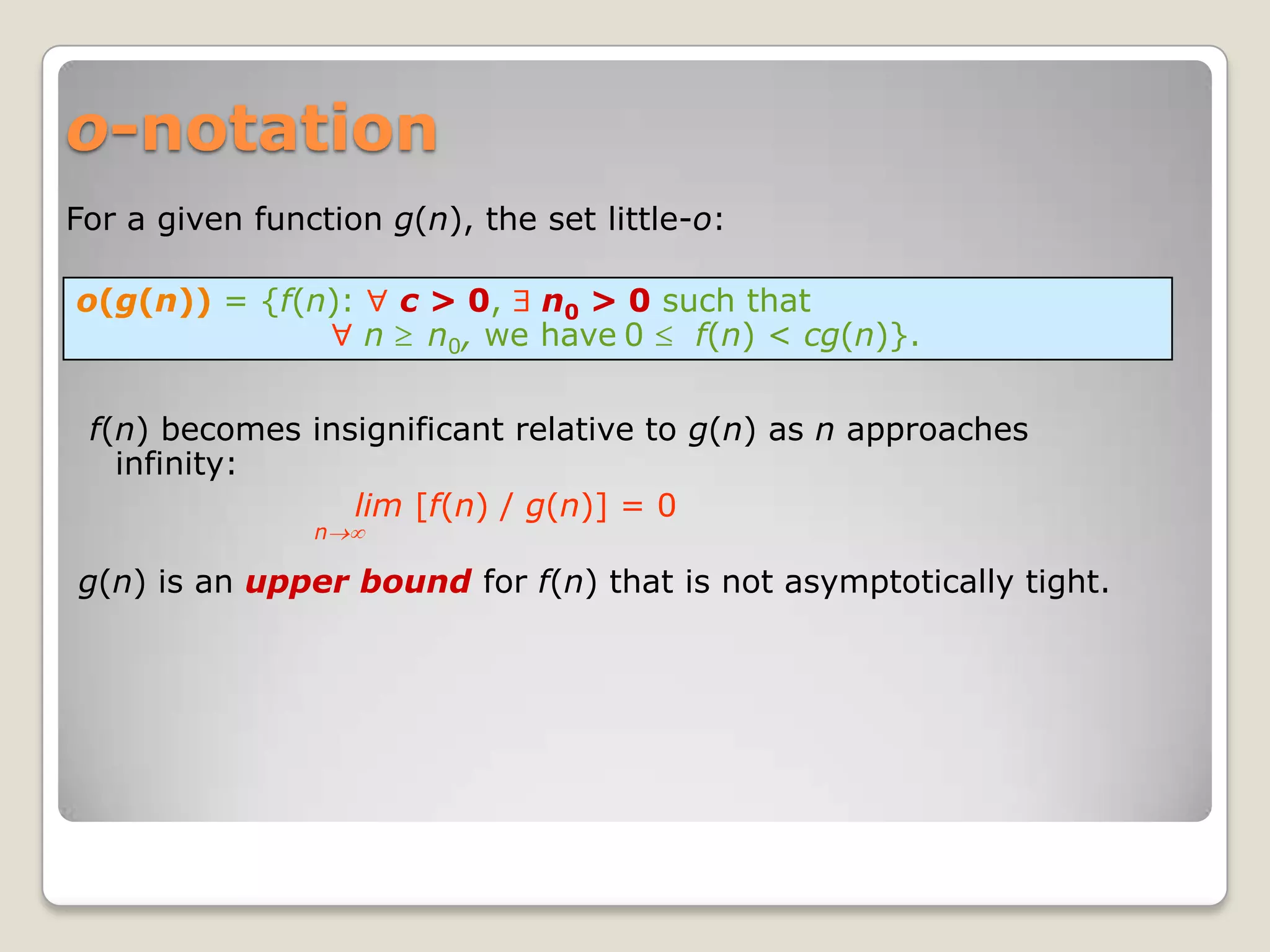 o-notation

For a given function $g(n)$, the set little-$o$:

$o(g(n)) = \{f(n): \forall c > 0, \exists n_0 > 0$ such that $\forall n \geq n_0$, we have $0 \leq f(n) < cg(n)\}$.

$f(n)$ becomes insignificant relative to $g(n)$ as $n$ approaches infinity:

$\lim_{n \to \infty} [f(n) / g(n)] = 0$

$g(n)$ is an upper bound for $f(n)$ that is not asymptotically tight.